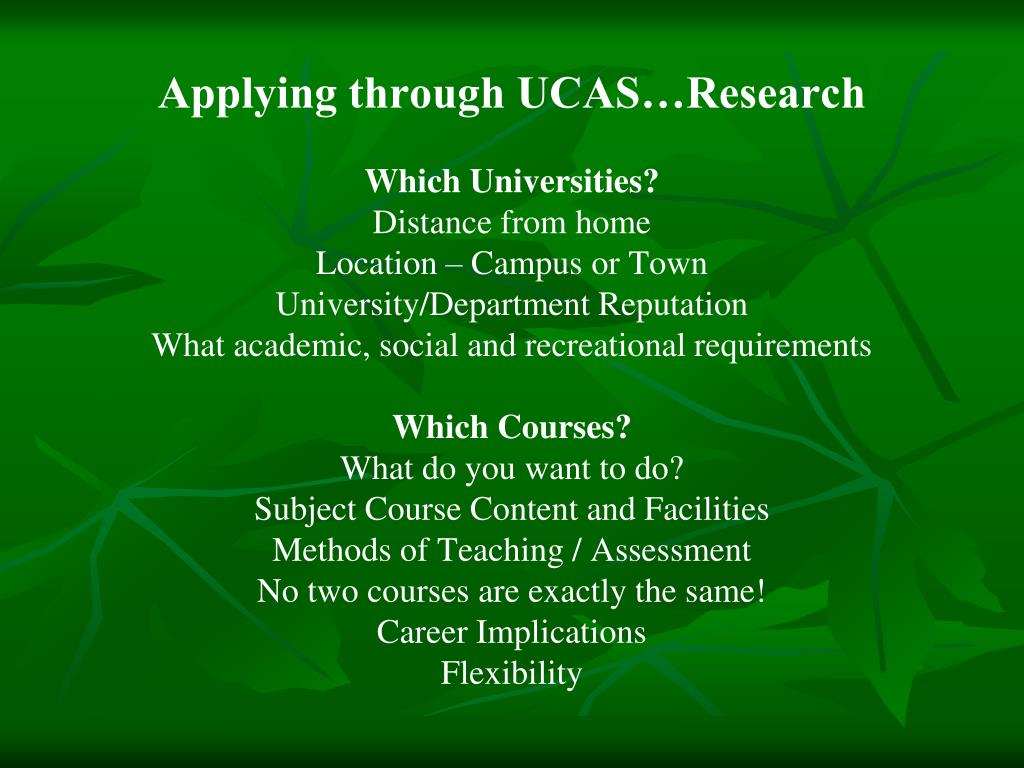 Applying through UCAS…Research

Which Universities?
Distance from home
Location – Campus or Town
University/Department Reputation
What academic, social and recreational requirements

Which Courses?
What do you want to do?
Subject Course Content and Facilities
Methods of Teaching / Assessment
No two courses are exactly the same!
Career Implications
Flexibility